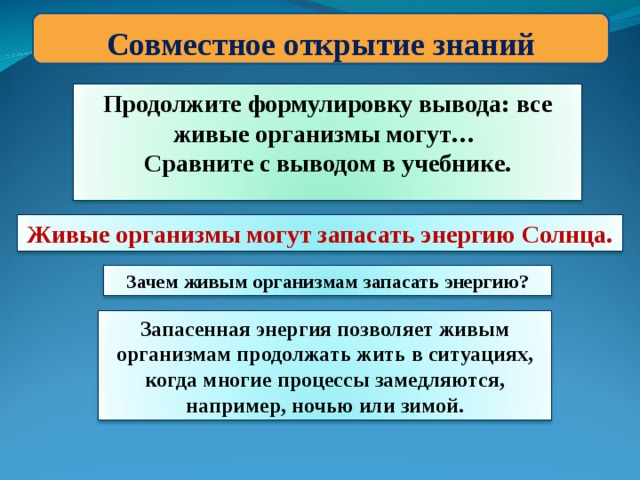 Совместное открытие знаний

Продолжите формулировку вывода: все живые организмы могут…
Сравните с выводом в учебнике.

Живые организмы могут запасать энергию Солнца.

Зачем живым организмам запасать энергию?

Запасенная энергия позволяет живым организмам продолжать жить в ситуациях, когда многие процессы замедляются, например, ночью или зимой.